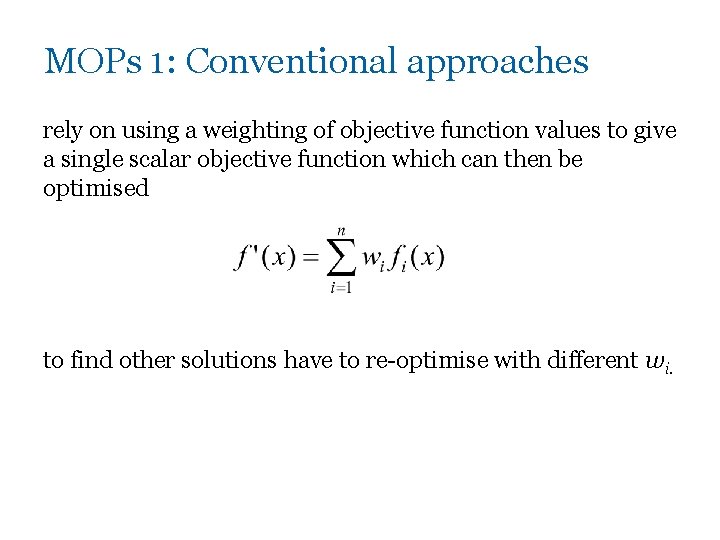 MOPs 1: Conventional approaches

rely on using a weighting of objective function values to give a single scalar objective function which can then be optimised

$f'(x) = \sum_{i=1}^{n} w_i f_i(x)$

to find other solutions have to re-optimise with different $w_{i.}$